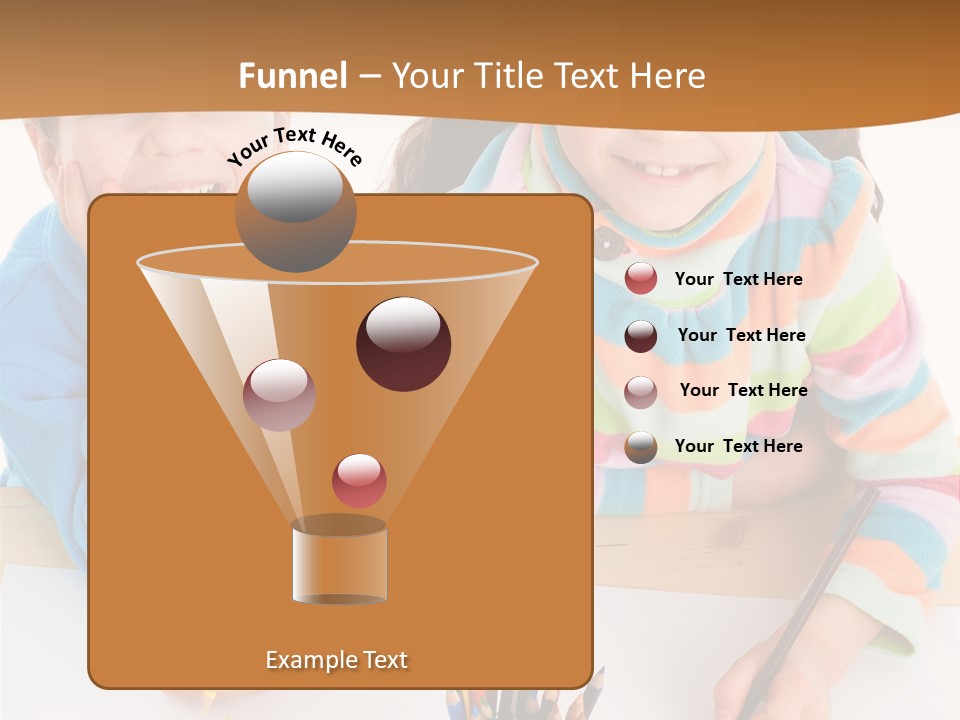 Funnel – Your Title Text Here

Your Text Here

Example Text

Your Text Here

Your Text Here

Your Text Here

Your Text Here